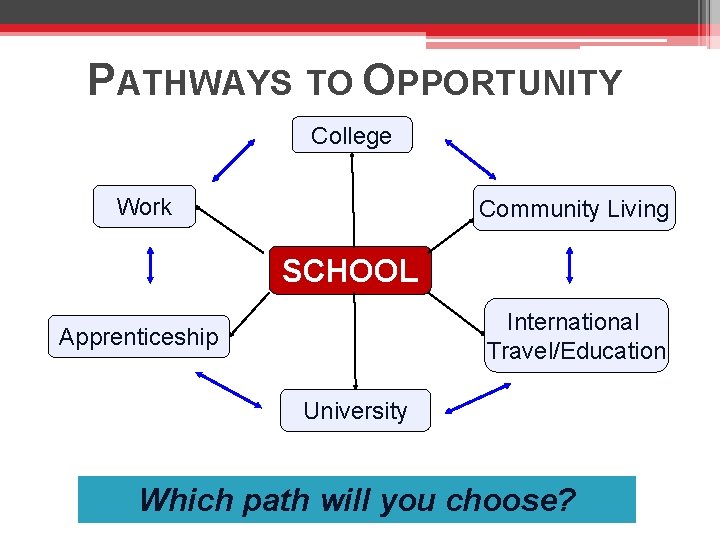 PATHWAYS TO OPPORTUNITY

College

Work

Community Living

SCHOOL

Apprenticeship

International Travel/Education

University

Which path will you choose?